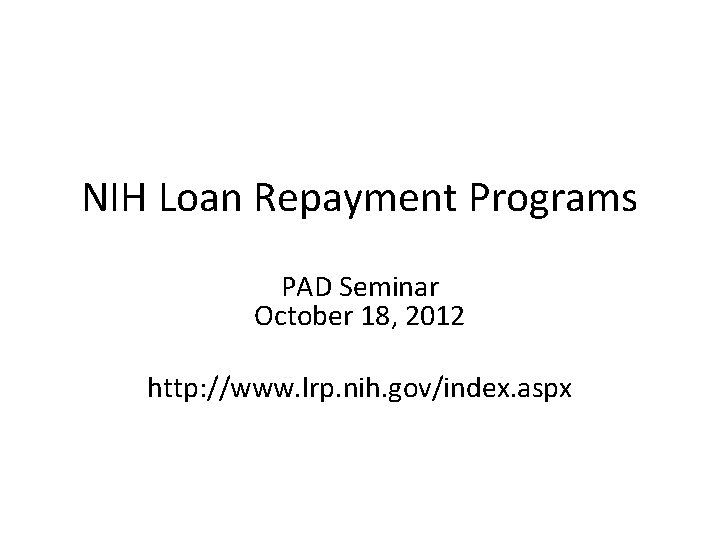 NIH Loan Repayment Programs

PAD Seminar
October 18, 2012

http://www.lrp.nih.gov/index.aspx